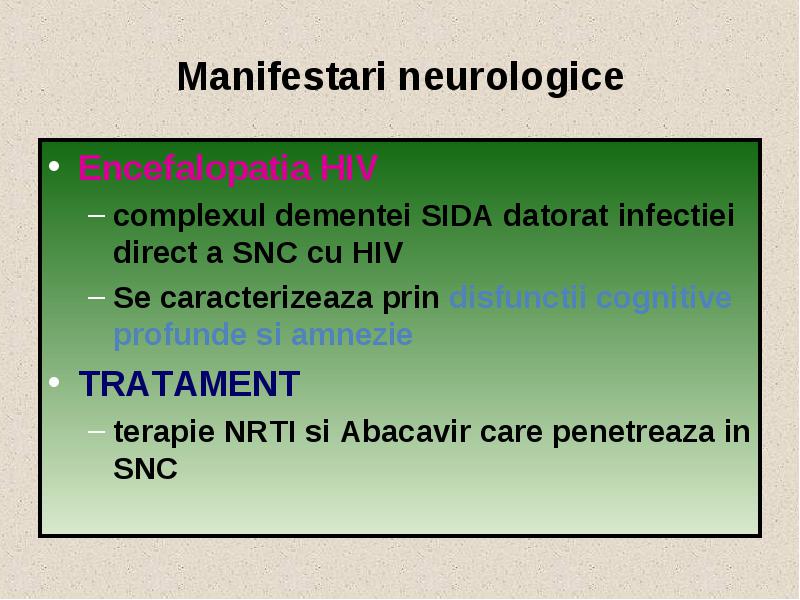 Manifestari neurologice

• Encefalopatia HIV
  – complexul dementei SIDA datorat infectiei direct a SNC cu HIV
  – Se caracterizeaza prin disfunctii cognitive profunde si amnezie
• TRATAMENT
  – terapie NRTI si Abacavir care penetreaza in SNC